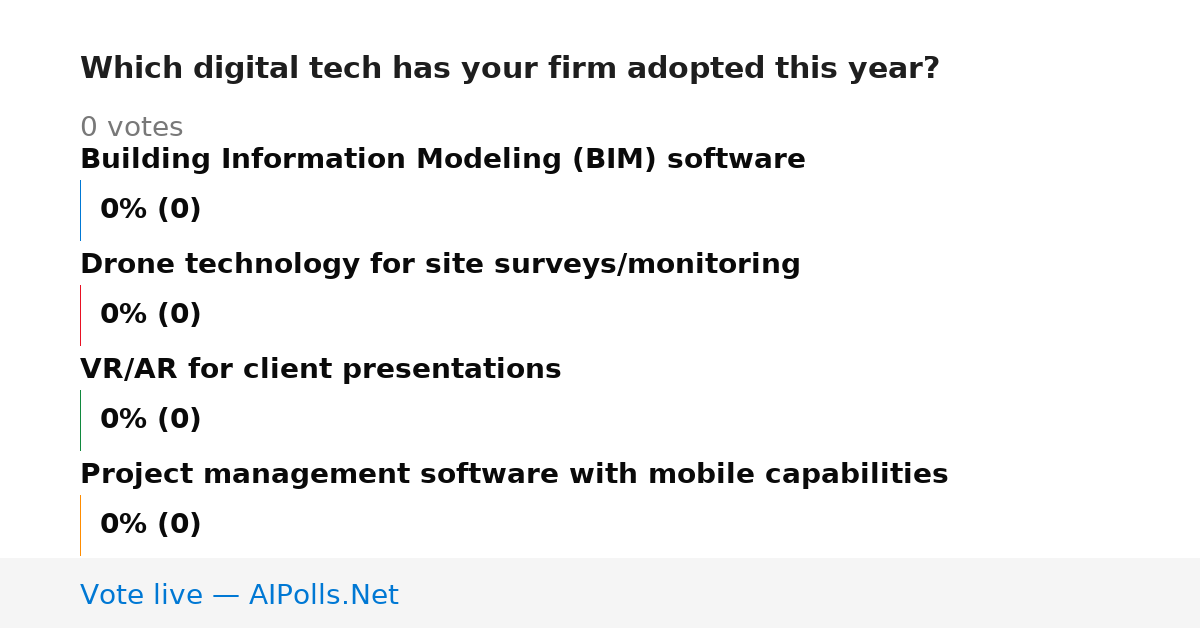 Which digital tech has your firm adopted this year?

0 votes

Building Information Modeling (BIM) software

0% (0)

Drone technology for site surveys/monitoring

0% (0)

VR/AR for client presentations

0% (0)

Project management software with mobile capabilities

0% (0)

Vote live — AIPolls.Net